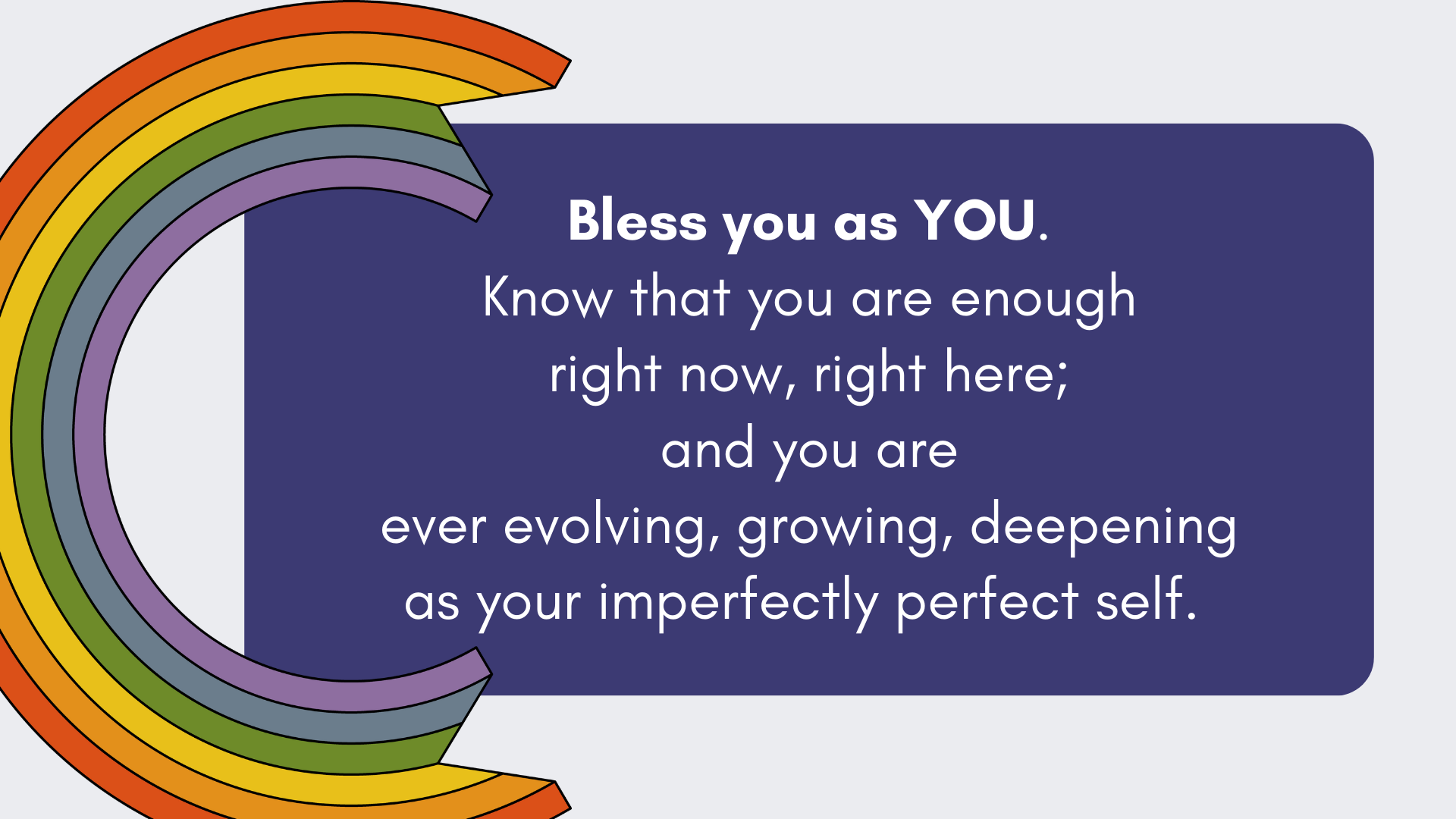 Bless you as YOU.
Know that you are enough
right now, right here;
and you are
ever evolving, growing, deepening
as your imperfectly perfect self.